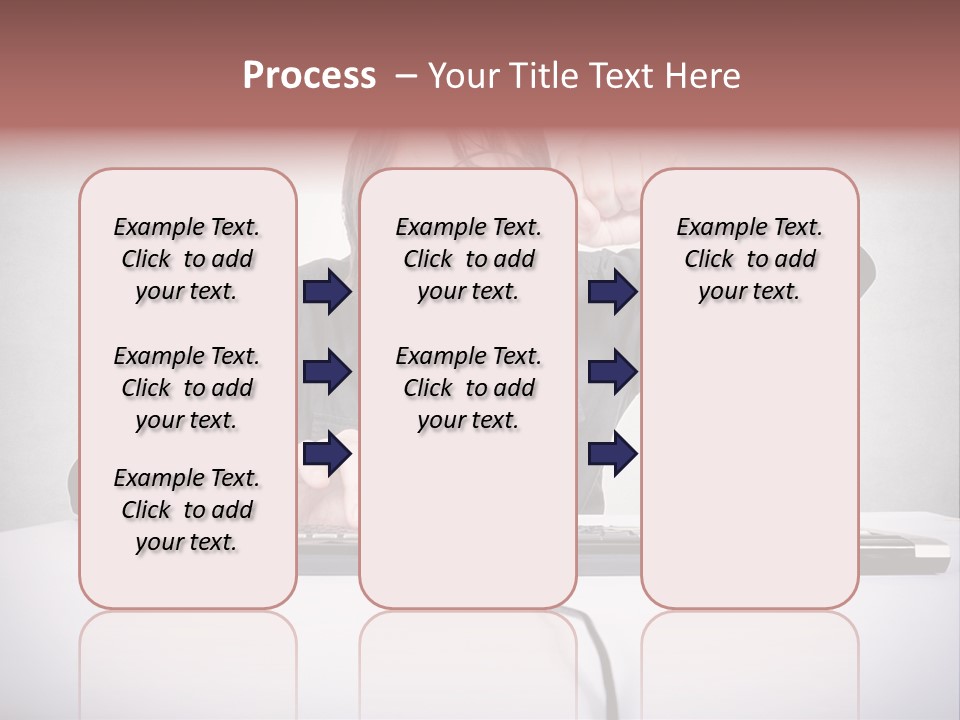 Process – Your Title Text Here

Example Text. Click to add your text.

Example Text. Click to add your text.

Example Text. Click to add your text.

Example Text. Click to add your text.

Example Text. Click to add your text.

Example Text. Click to add your text.